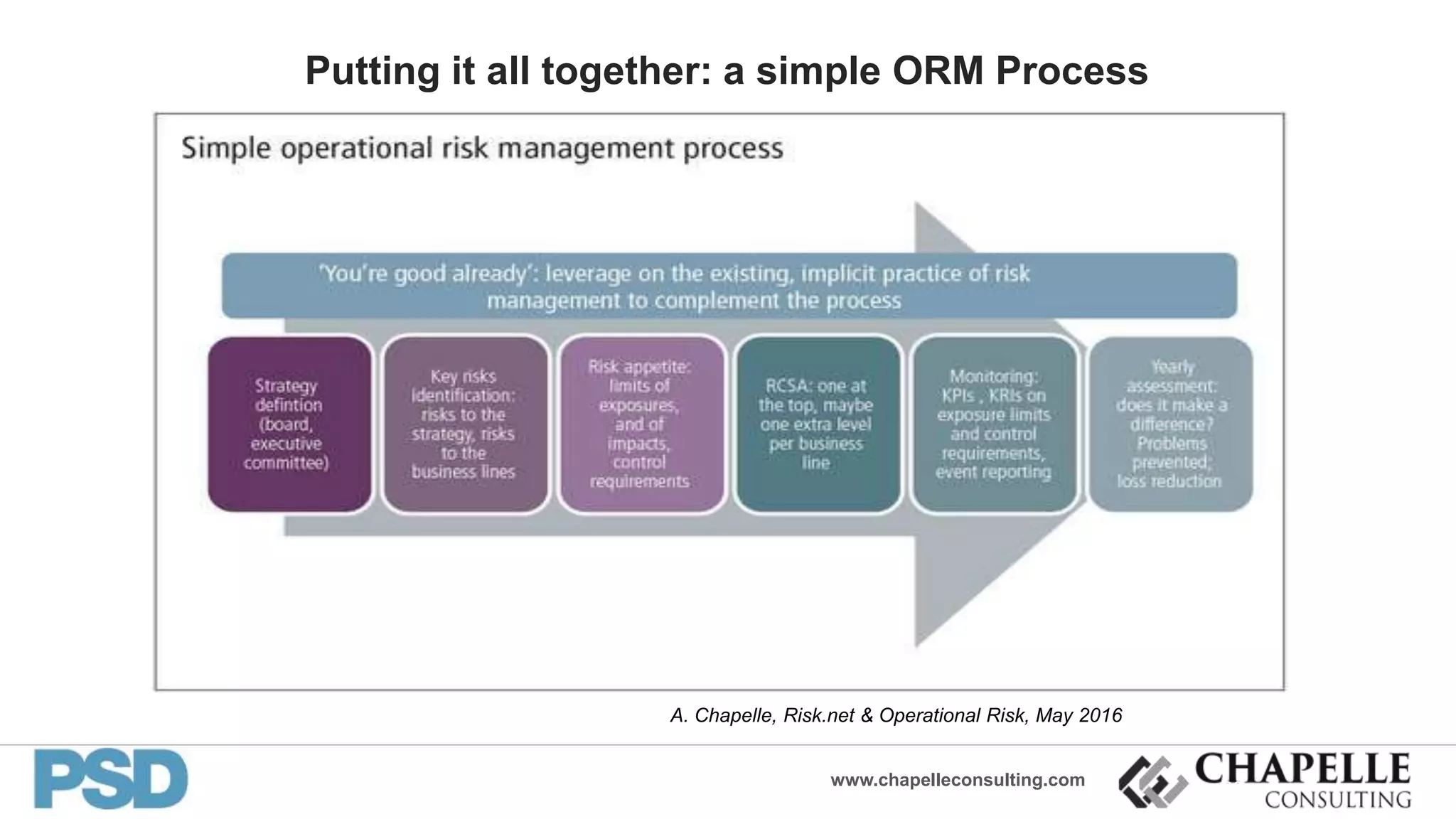 Putting it all together: a simple ORM Process

Simple operational risk management process

'You're good already': leverage on the existing, implicit practice of risk management to complement the process

Strategy defintion (board, executive committee)

Key risks identification: risks to the strategy, risks to the business lines

Risk appetite: limits of exposures, and of impacts, control requirements

RCSA: one at the top, maybe one extra level per business line

Monitoring: KPIs , KRIs on exposure limits and control requirements, event reporting

Yearly assessment: does it make a difference? Problems prevented; loss reduction

A. Chapelle, Risk.net & Operational Risk, May 2016

PSD

www.chapelleconsulting.com

CHAPELLE CONSULTING